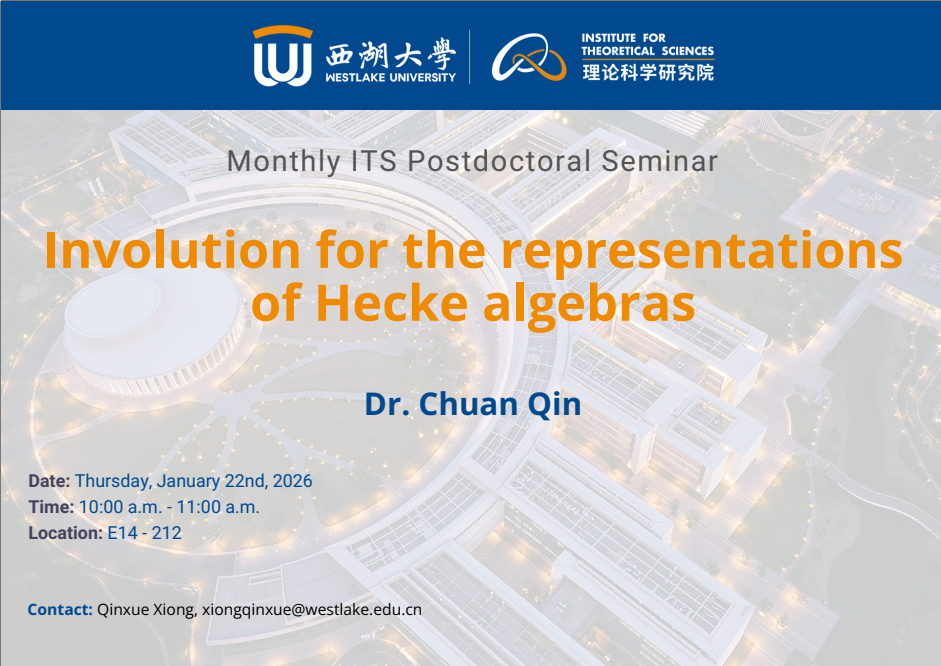 西湖大學
WESTLAKE UNIVERSITY

INSTITUTE FOR THEORETICAL SCIENCES
理论科学研究院

Monthly ITS Postdoctoral Seminar

Involution for the representations of Hecke algebras

Dr. Chuan Qin

Date: Thursday, January 22nd, 2026
Time: 10:00 a.m. - 11:00 a.m.
Location: E14 - 212

Contact: Qinxue Xiong, xiongqinxue@westlake.edu.cn